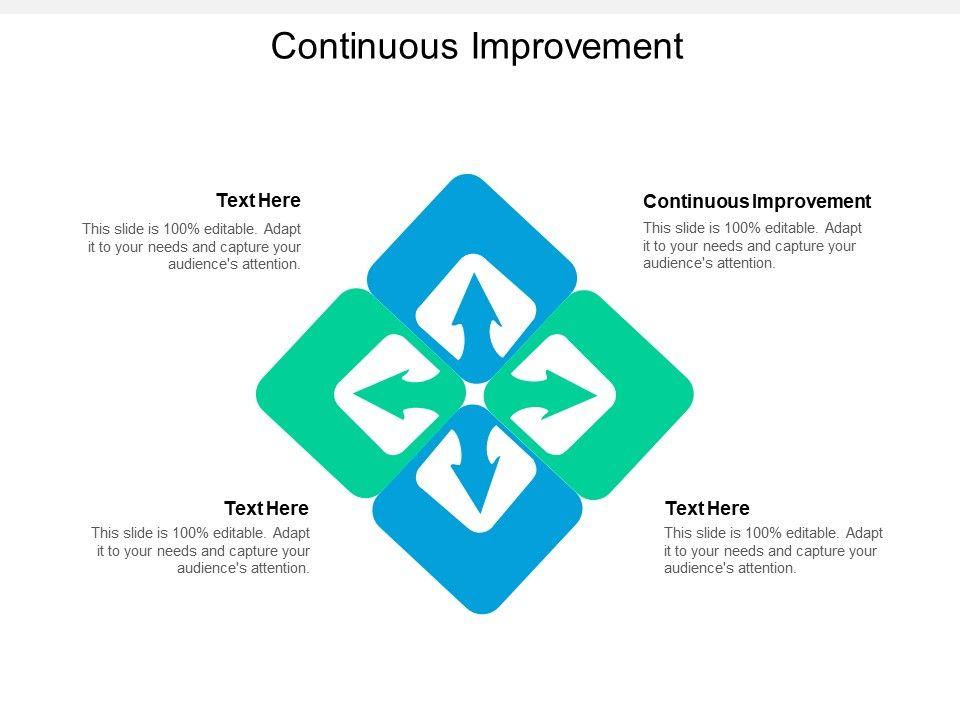 Continuous Improvement

Text Here

This slide is 100% editable. Adapt it to your needs and capture your audience's attention.

Continuous Improvement

This slide is 100% editable. Adapt it to your needs and capture your audience's attention.

Text Here

This slide is 100% editable. Adapt it to your needs and capture your audience's attention.

Text Here

This slide is 100% editable. Adapt it to your needs and capture your audience's attention.